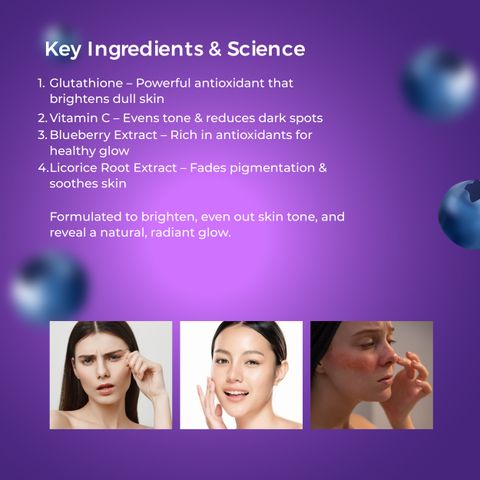 Key Ingredients & Science

1. Glutathione – Powerful antioxidant that brightens dull skin
2. Vitamin C – Evens tone & reduces dark spots
3. Blueberry Extract – Rich in antioxidants for healthy glow
4. Licorice Root Extract – Fades pigmentation & soothes skin

Formulated to brighten, even out skin tone, and reveal a natural, radiant glow.